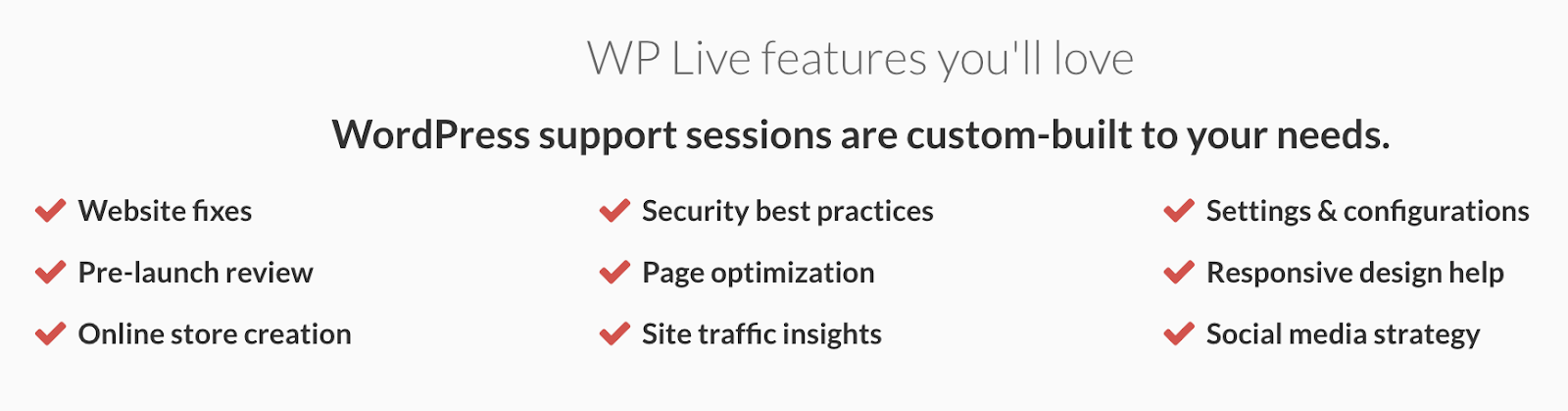 WP Live features you'll love

WordPress support sessions are custom-built to your needs.

Website fixes
Pre-launch review
Online store creation

Security best practices
Page optimization
Site traffic insights

Settings & configurations
Responsive design help
Social media strategy